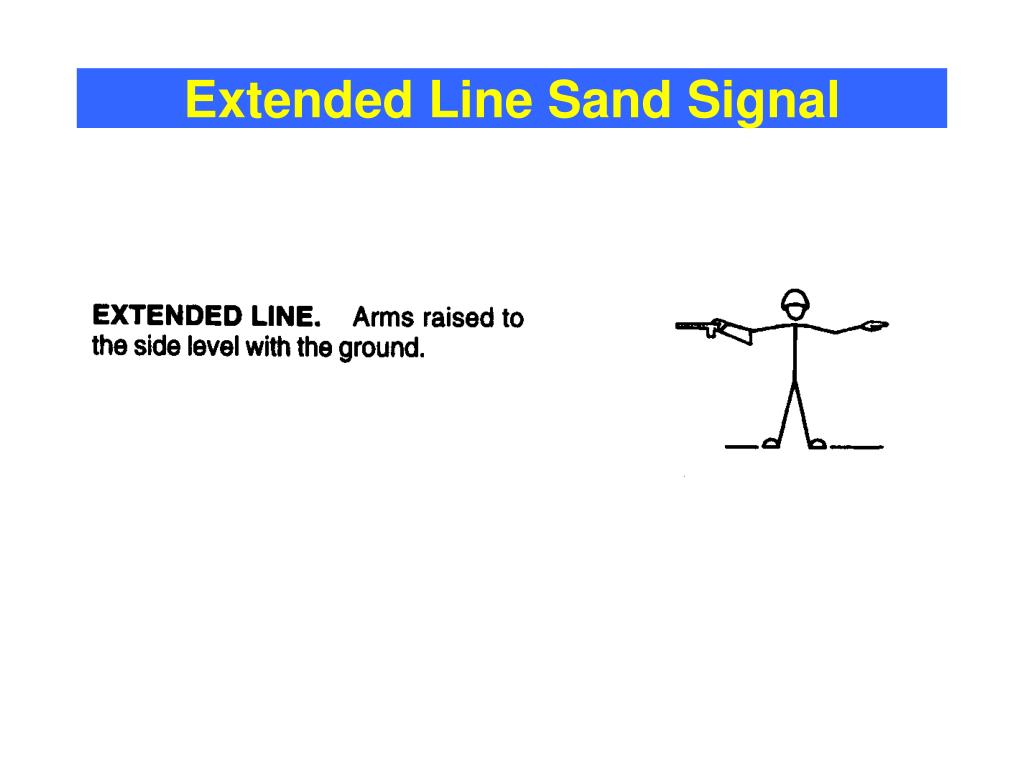 Extended Line Sand Signal

EXTENDED LINE. Arms raised to the side level with the ground.